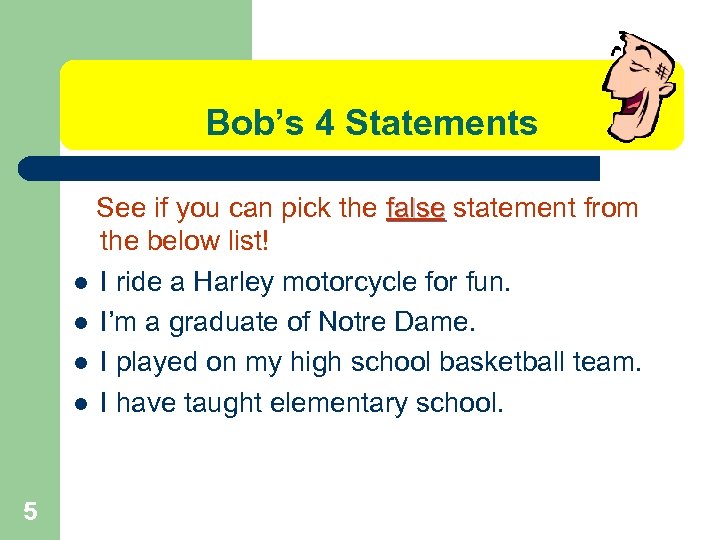 Bob’s 4 Statements

See if you can pick the false statement from the below list!

- I ride a Harley motorcycle for fun.
- I’m a graduate of Notre Dame.
- I played on my high school basketball team.
- I have taught elementary school.

5